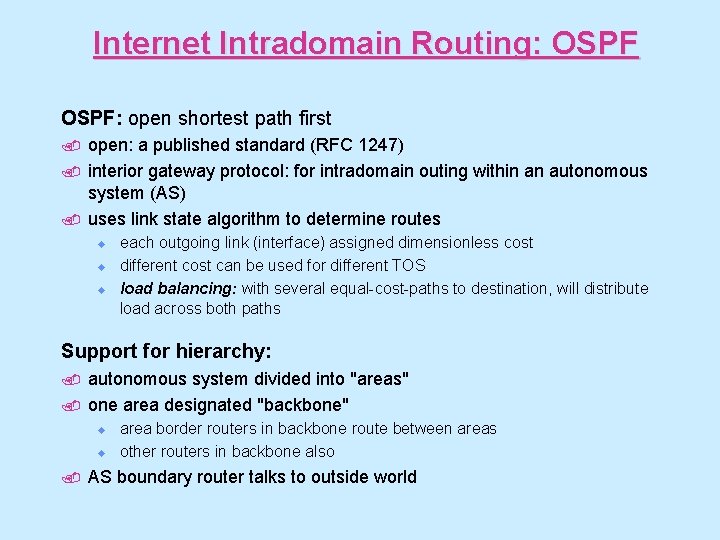 Internet Intradomain Routing: OSPF

OSPF: open shortest path first

open: a published standard (RFC 1247)

interior gateway protocol: for intradomain outing within an autonomous system (AS)

uses link state algorithm to determine routes

each outgoing link (interface) assigned dimensionless cost

different cost can be used for different TOS

load balancing: with several equal-cost-paths to destination, will distribute load across both paths

Support for hierarchy:

autonomous system divided into "areas"

one area designated "backbone"

area border routers in backbone route between areas

other routers in backbone also

AS boundary router talks to outside world